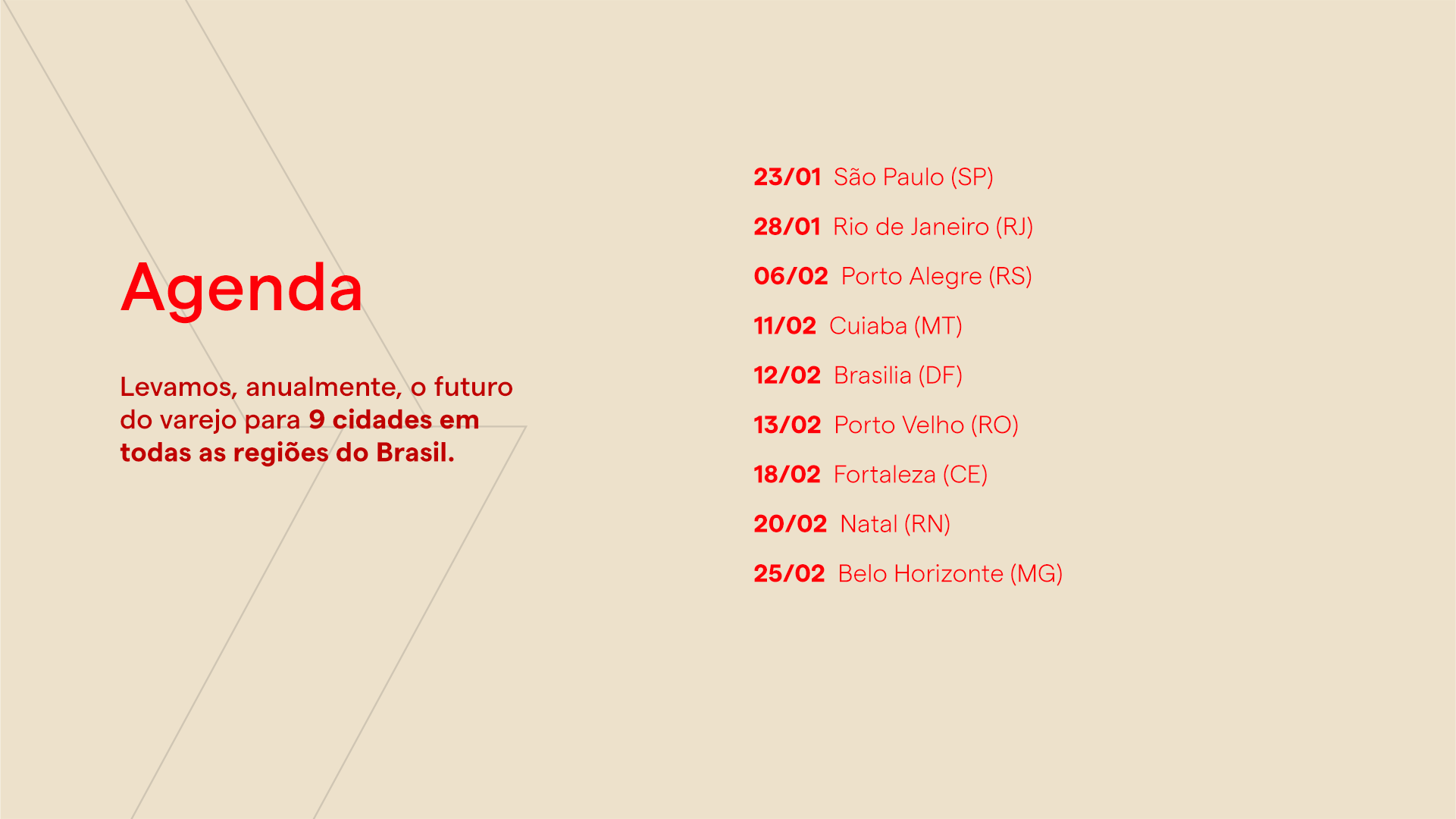 Agenda

Levamos, anualmente, o futuro do varejo para 9 cidades em todas as regiões do Brasil.

23/01 São Paulo (SP)

28/01 Rio de Janeiro (RJ)

06/02 Porto Alegre (RS)

11/02 Cuiaba (MT)

12/02 Brasilia (DF)

13/02 Porto Velho (RO)

18/02 Fortaleza (CE)

20/02 Natal (RN)

25/02 Belo Horizonte (MG)